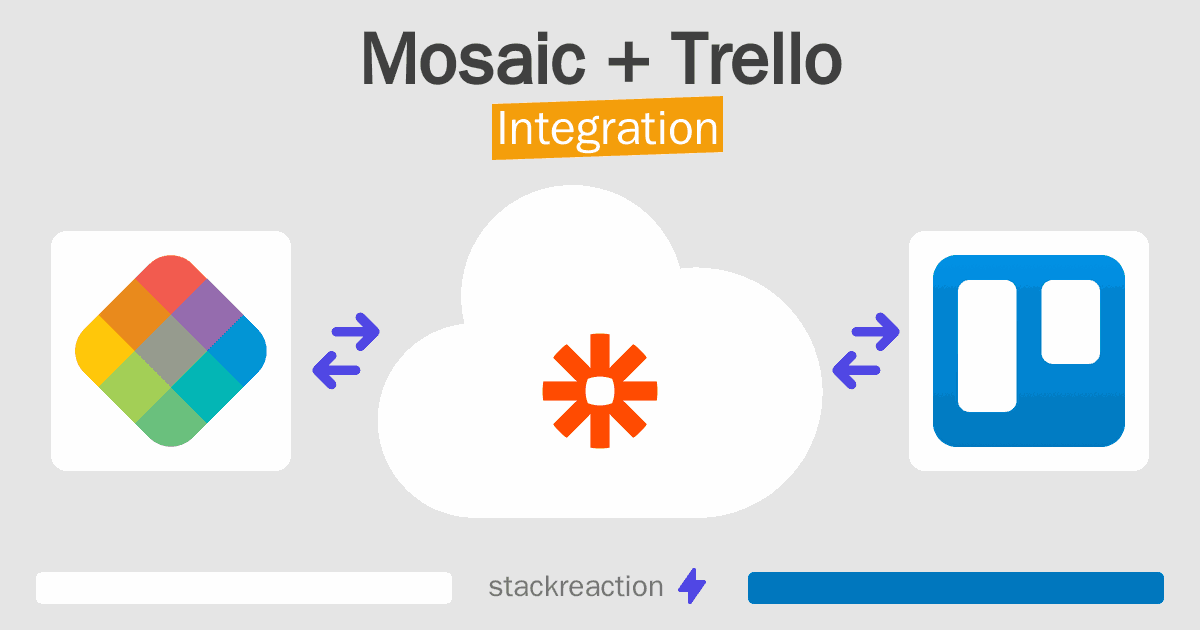 Mosaic + Trello
Integration

stackreaction